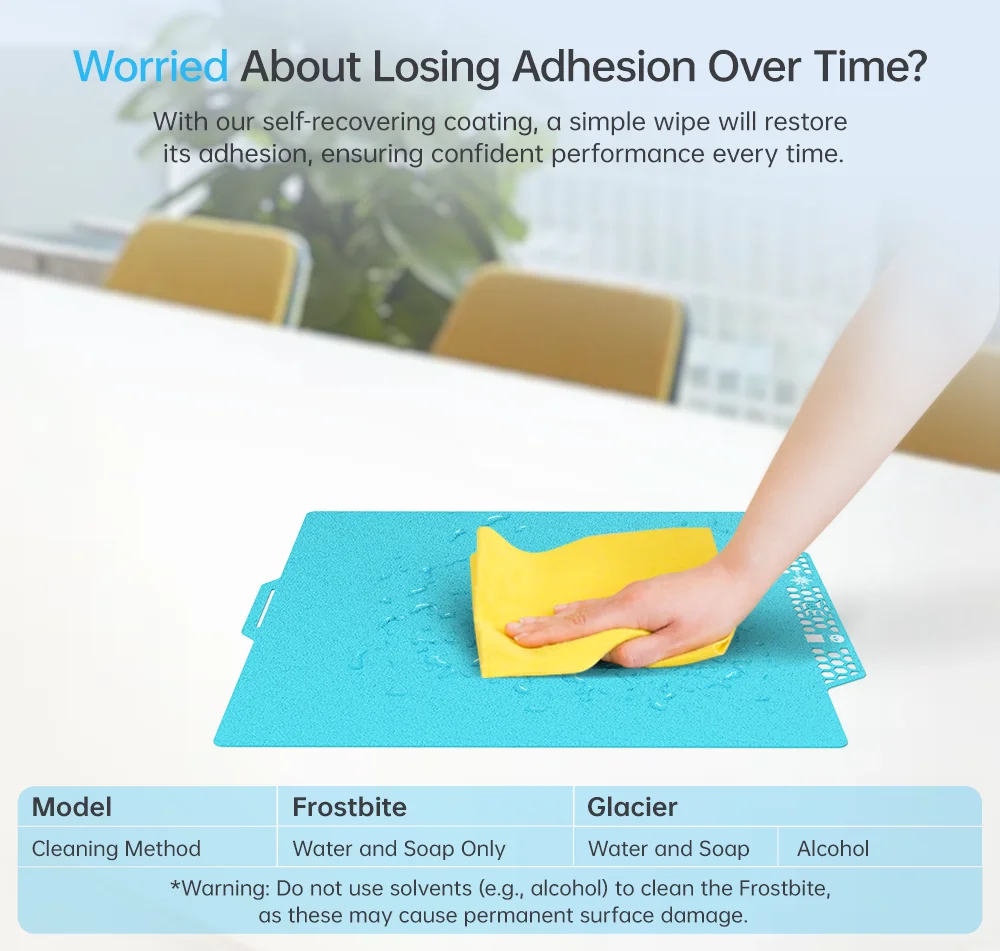 Worried About Losing Adhesion Over Time?

With our self-recovering coating, a simple wipe will restore its adhesion, ensuring confident performance every time.

| Model | Frostbite | Glacier | |
|---|---|---|---|
| Cleaning Method | Water and Soap Only | Water and Soap | Alcohol |

*Warning: Do not use solvents (e.g., alcohol) to clean the Frostbite, as these may cause permanent surface damage.